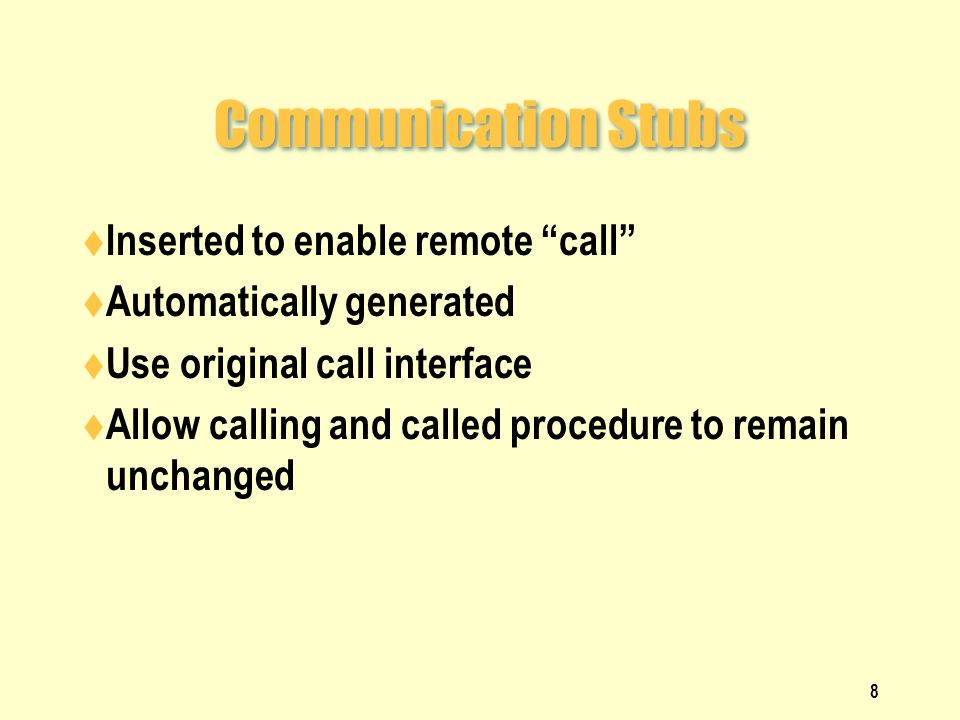 Communication Stubs

♦Inserted to enable remote “call”

♦Automatically generated

♦Use original call interface

♦Allow calling and called procedure to remain unchanged

8